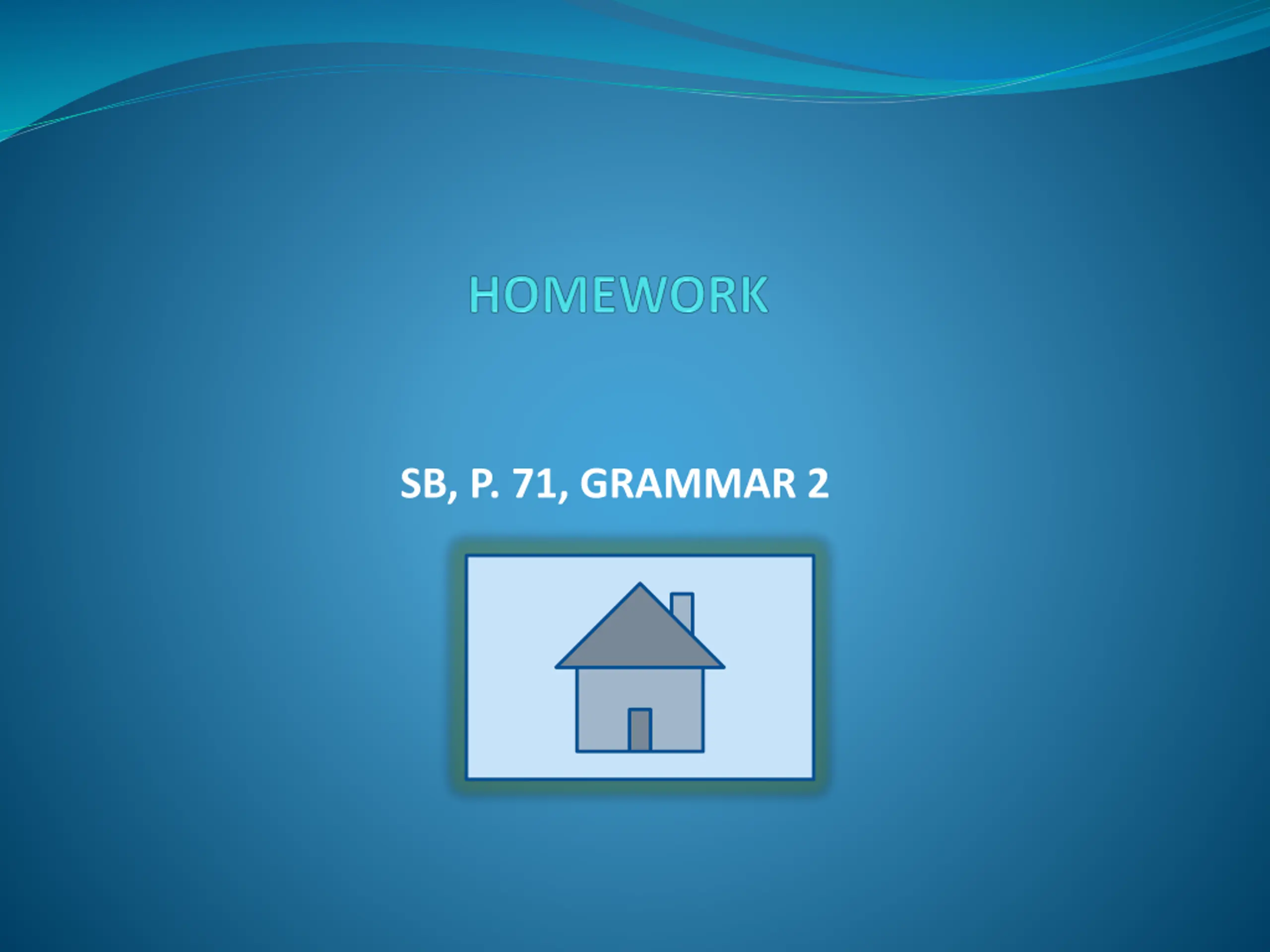 HOMEWORK

SB, P. 71, GRAMMAR 2